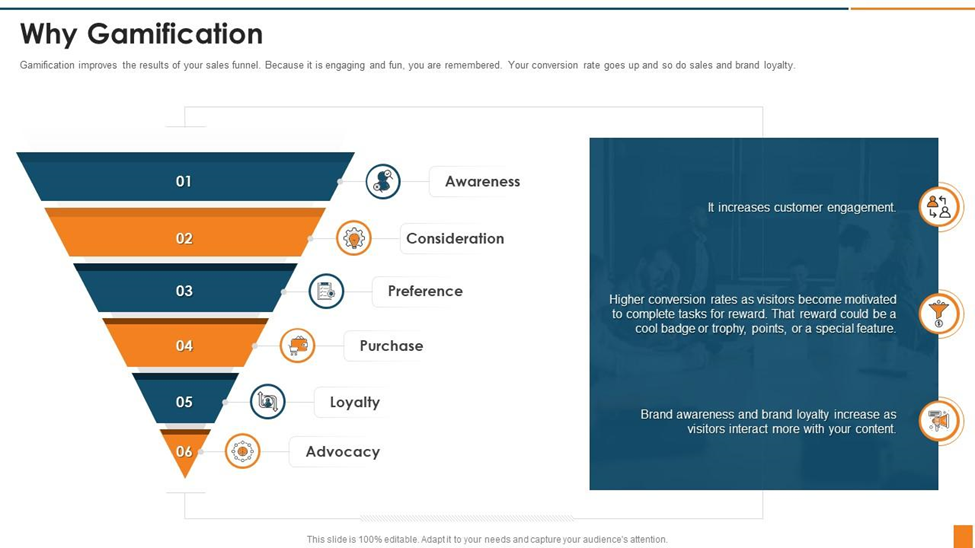 Why Gamification

Gamification improves the results of your sales funnel. Because it is engaging and fun, you are remembered. Your conversion rate goes up and so do sales and brand loyalty.

01

Awareness

02

Consideration

03

Preference

04

Purchase

05

Loyalty

06

Advocacy

It increases customer engagement.

Higher conversion rates as visitors become motivated to complete tasks for reward. That reward could be a cool badge or trophy, points, or a special feature.

Brand awareness and brand loyalty increase as visitors interact more with your content.

This slide is 100% editable. Adapt it to your needs and capture your audience's attention.